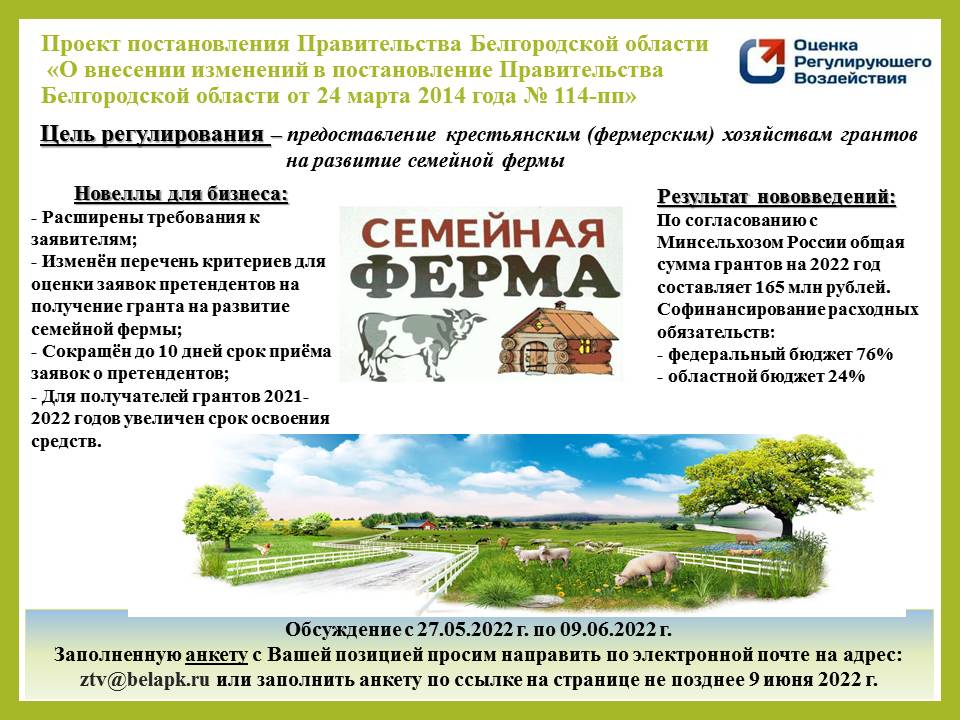 Проект постановления Правительства Белгородской области «О внесении изменений в постановление Правительства Белгородской области от 24 марта 2014 года № 114-пп»

Оценка Регулирующего Воздействия

Цель регулирования – предоставление крестьянским (фермерским) хозяйствам грантов на развитие семейной фермы

Новеллы для бизнеса:
- Расширены требования к заявителям;
- Изменён перечень критериев для оценки заявок претендентов на получение гранта на развитие семейной фермы;
- Сокращён до 10 дней срок приёма заявок о претендентов;
- Для получателей грантов 2021-2022 годов увеличен срок освоения средств.

СЕМЕЙНАЯ ФЕРМА

Результат нововведений:
По согласованию с Минсельхозом России общая сумма грантов на 2022 год составляет 165 млн рублей.
Софинансирование расходных обязательств:
- федеральный бюджет 76%
- областной бюджет 24%

Обсуждение с 27.05.2022 г. по 09.06.2022 г.
Заполненную анкету с Вашей позицией просим направить по электронной почте на адрес: ztv@belapk.ru или заполнить анкету по ссылке на странице не позднее 9 июня 2022 г.